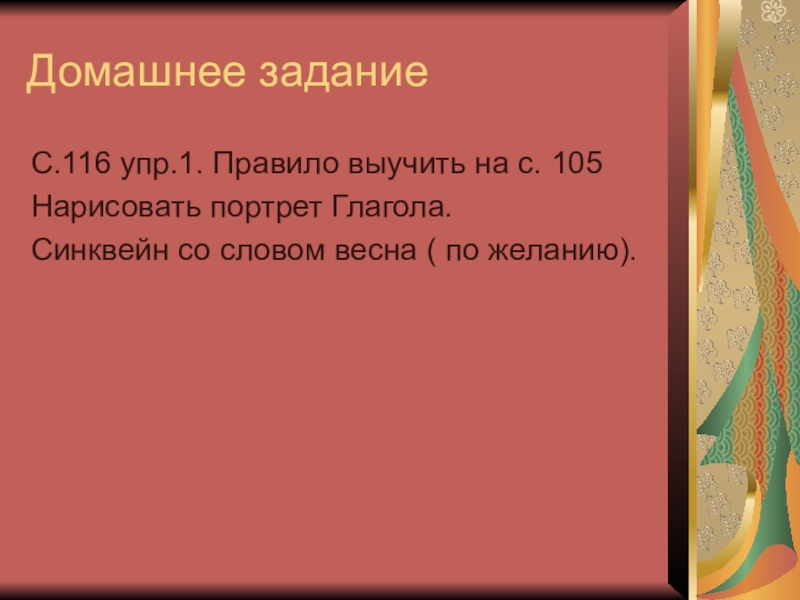 Домашнее задание

С.116 упр.1. Правило выучить на с. 105
Нарисовать портрет Глагола.
Синквейн со словом весна ( по желанию).